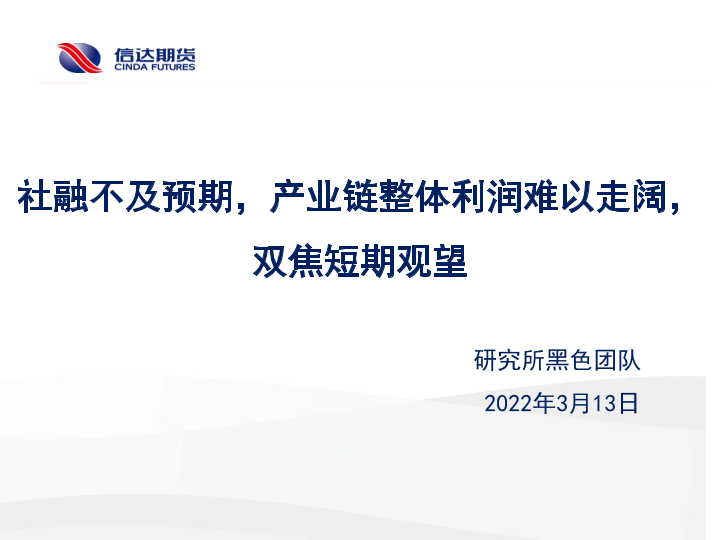 信达期货
CINDA FUTURES

社融不及预期，产业链整体利润难以走阔，双焦短期观望

研究所黑色团队
2022年3月13日